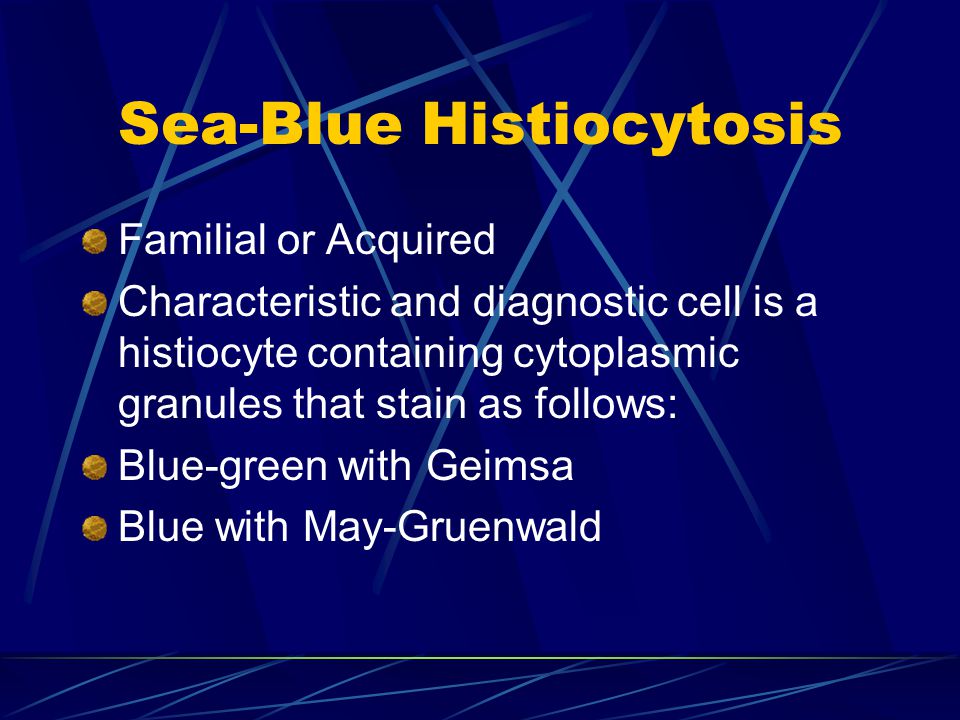 Sea-Blue Histiocytosis

Familial or Acquired

Characteristic and diagnostic cell is a histiocyte containing cytoplasmic granules that stain as follows:

Blue-green with Geimsa

Blue with May-Gruenwald